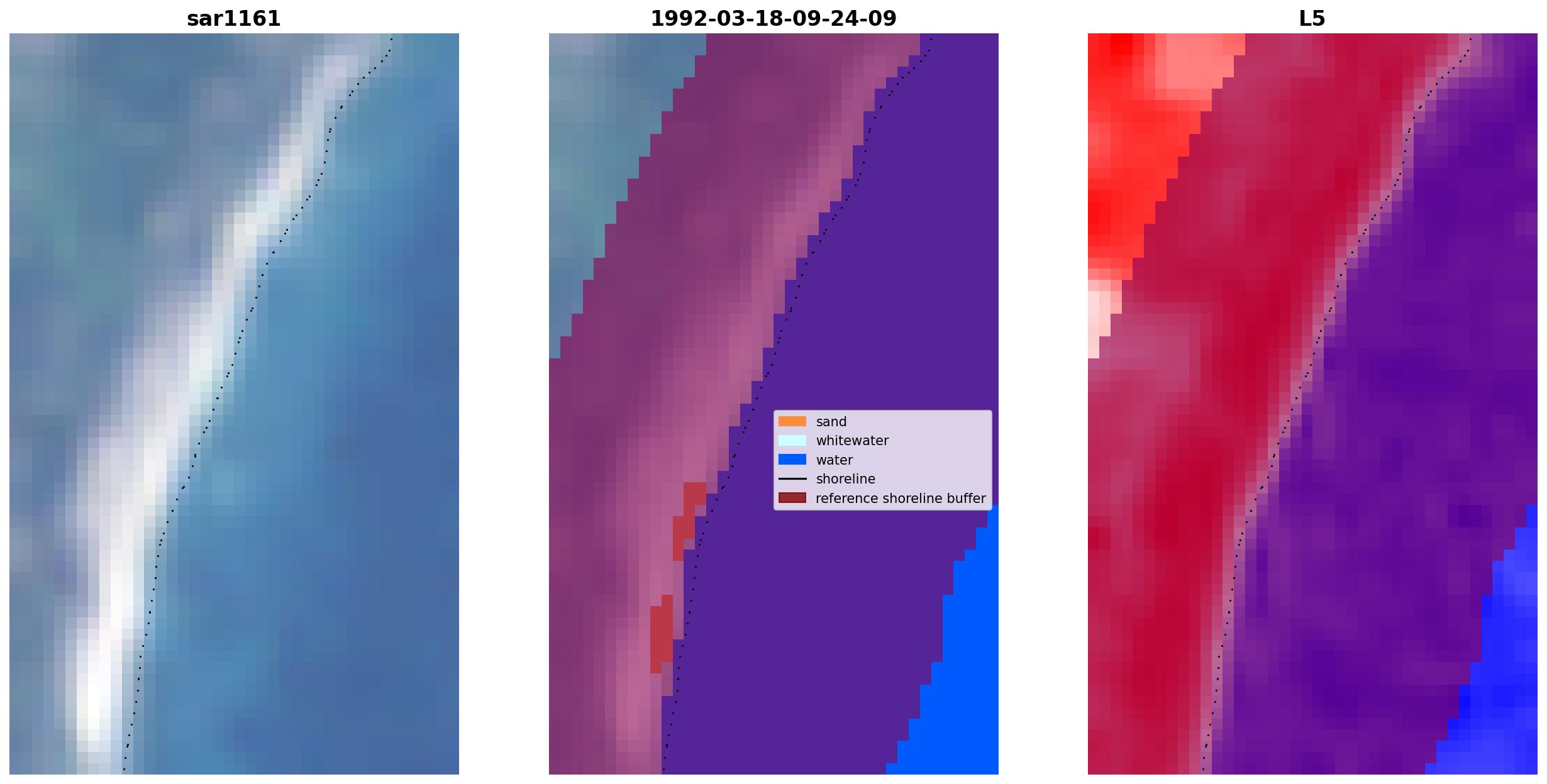 sar1161

1992-03-18-09-24-09

sand
whitewater
water
shoreline
reference shoreline buffer

L5